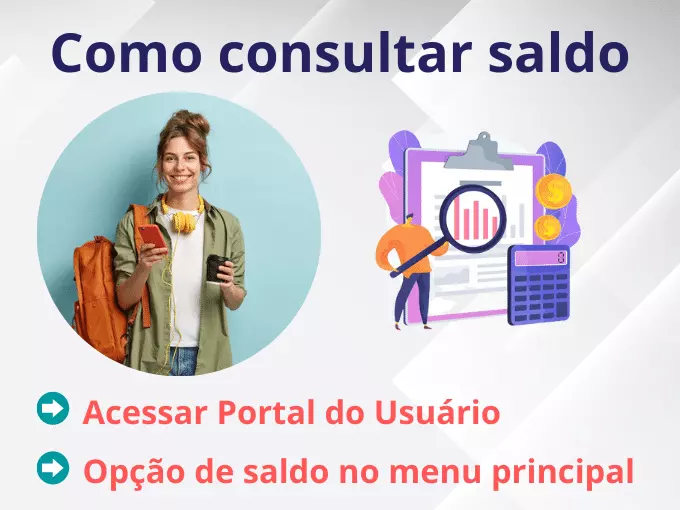 Como consultar saldo

Acessar Portal do Usuário

Opção de saldo no menu principal